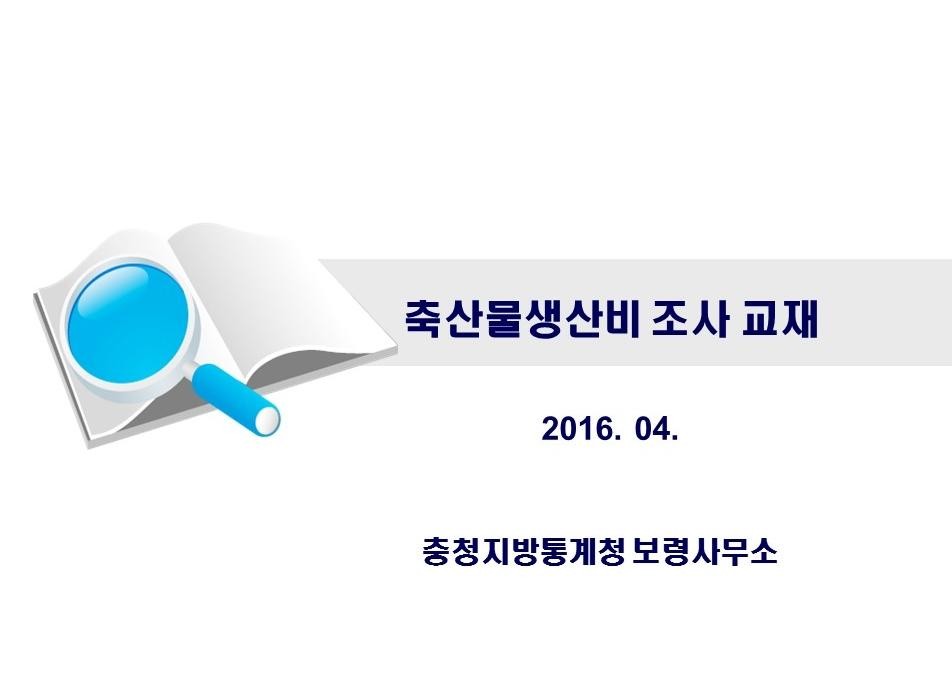 축산물생산비 조사 교재

2016. 04.

충청지방통계청 보령사무소